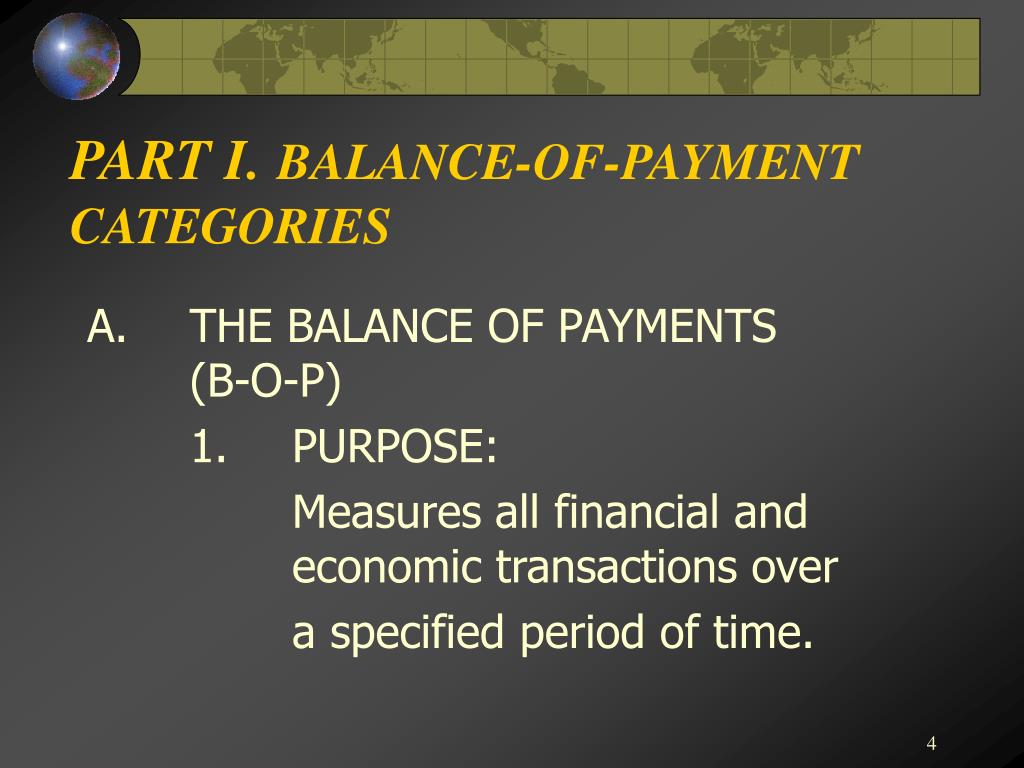 PART I. BALANCE-OF-PAYMENT CATEGORIES

A. THE BALANCE OF PAYMENTS (B-O-P)

1. PURPOSE:

Measures all financial and economic transactions over

a specified period of time.

4